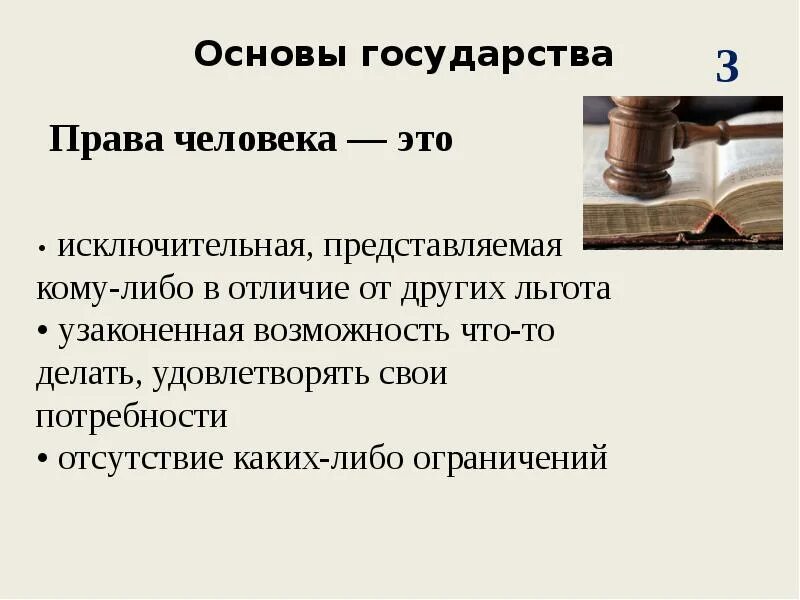 Основы государства

3

Права человека — это

• исключительная, представляемая кому-либо в отличие от других льгота
• узаконенная возможность что-то делать, удовлетворять свои потребности
• отсутствие каких-либо ограничений